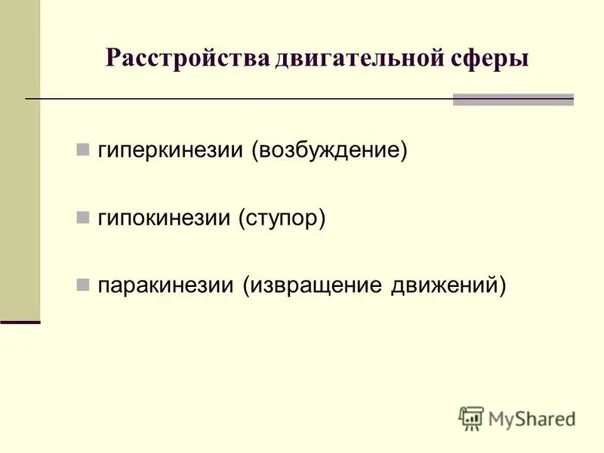 Расстройства двигательной сферы

- гиперкинезии (возбуждение)
- гипокинезии (ступор)
- паракинезии (извращение движений)

MyShared